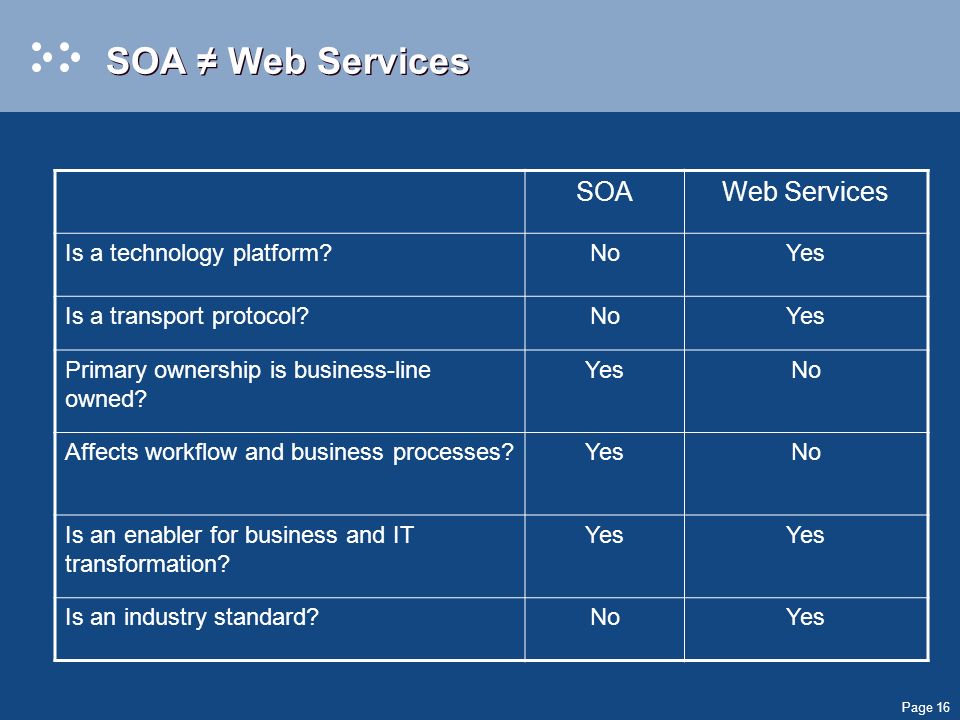 SOA ≠ Web Services

| | SOA | Web Services |
|---|---|---|
| Is a technology platform? | No | Yes |
| Is a transport protocol? | No | Yes |
| Primary ownership is business-line owned? | Yes | No |
| Affects workflow and business processes? | Yes | No |
| Is an enabler for business and IT transformation? | Yes | Yes |
| Is an industry standard? | No | Yes |

Page 16